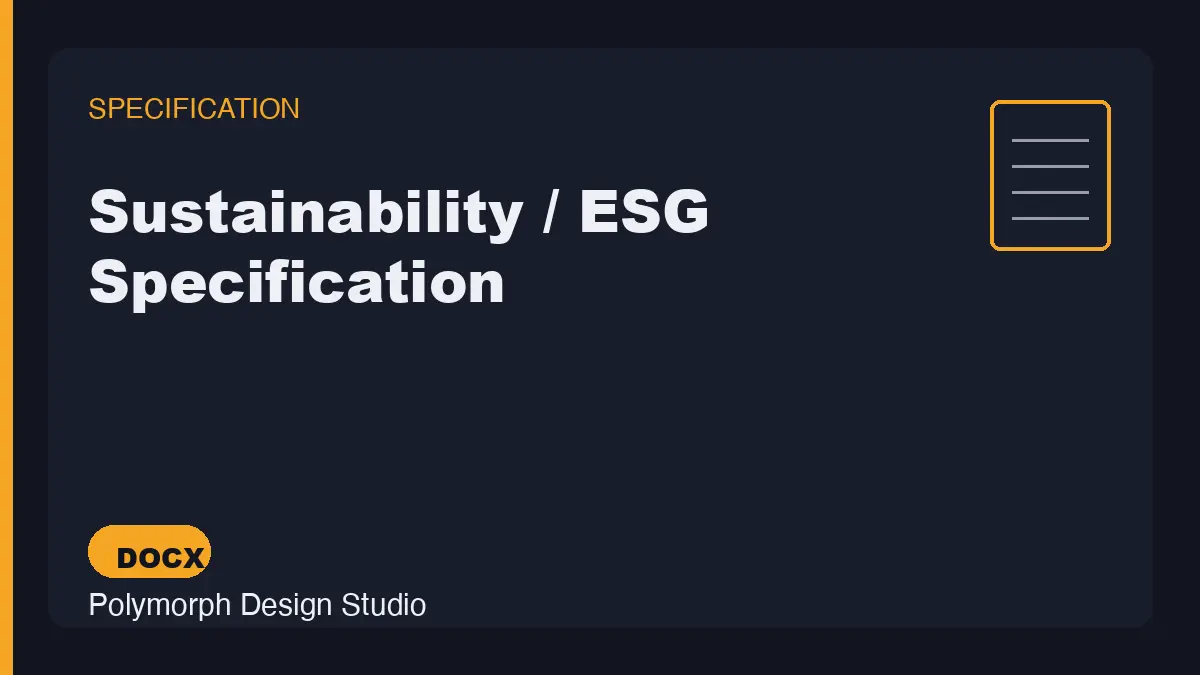 SPECIFICATION

Sustainability / ESG Specification

DOCX

Polymorph Design Studio